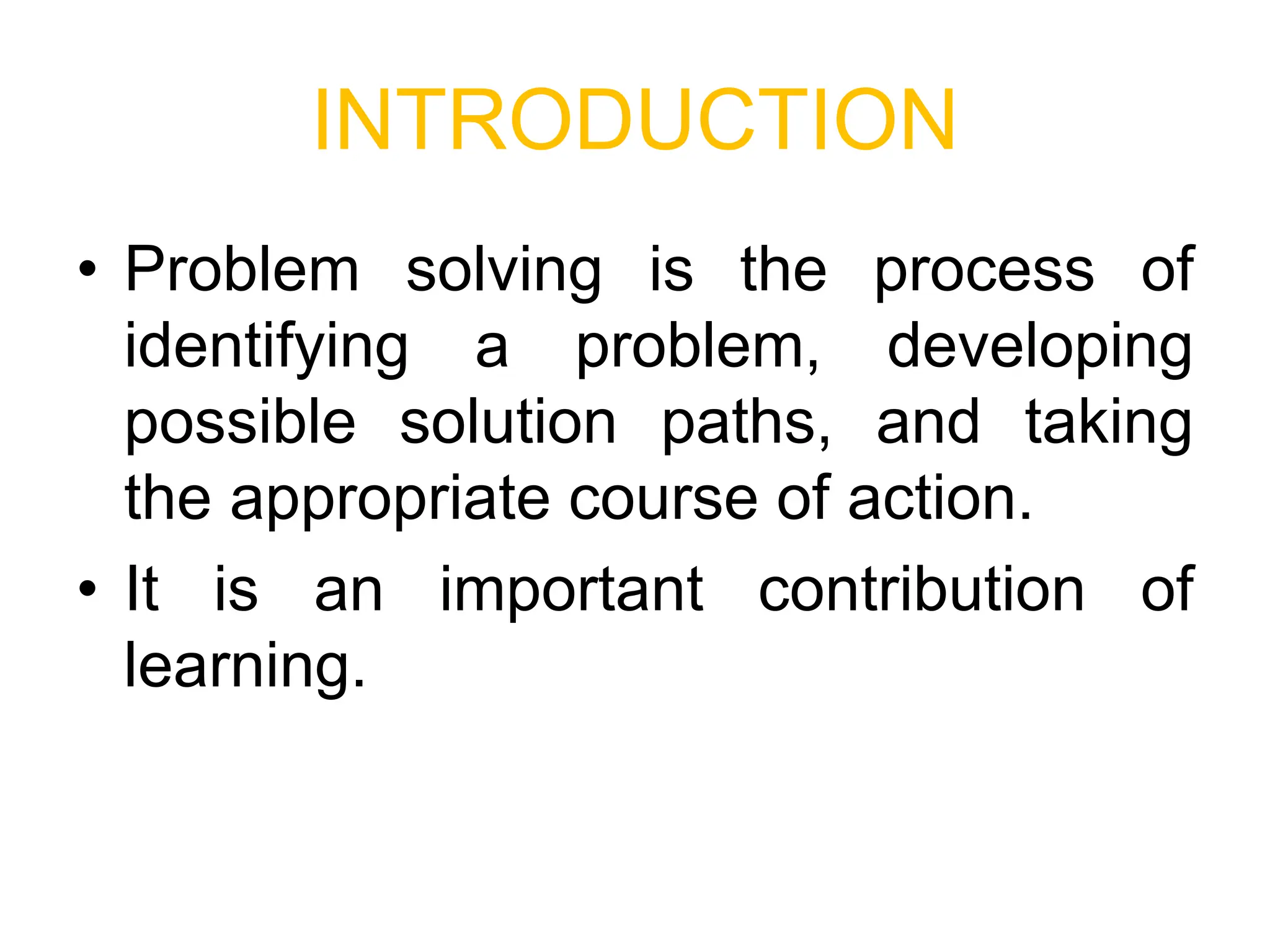 INTRODUCTION

• Problem solving is the process of identifying a problem, developing possible solution paths, and taking the appropriate course of action.

• It is an important contribution of learning.